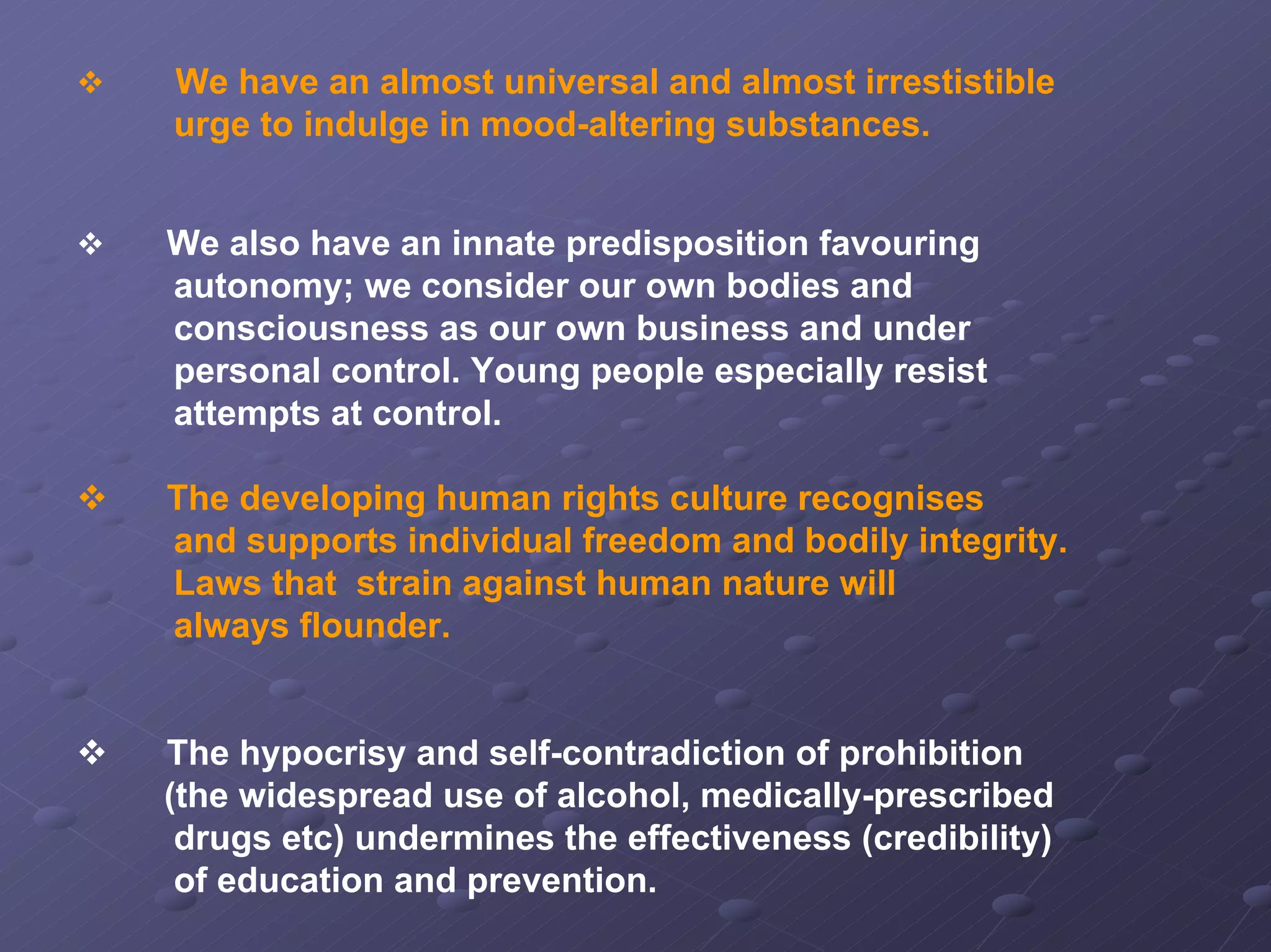 ❖ We have an almost universal and almost irrestistible urge to indulge in mood-altering substances.

❖ We also have an innate predisposition favouring autonomy; we consider our own bodies and consciousness as our own business and under personal control. Young people especially resist attempts at control.

❖ The developing human rights culture recognises and supports individual freedom and bodily integrity. Laws that strain against human nature will always flounder.

❖ The hypocrisy and self-contradiction of prohibition (the widespread use of alcohol, medically-prescribed drugs etc) undermines the effectiveness (credibility) of education and prevention.